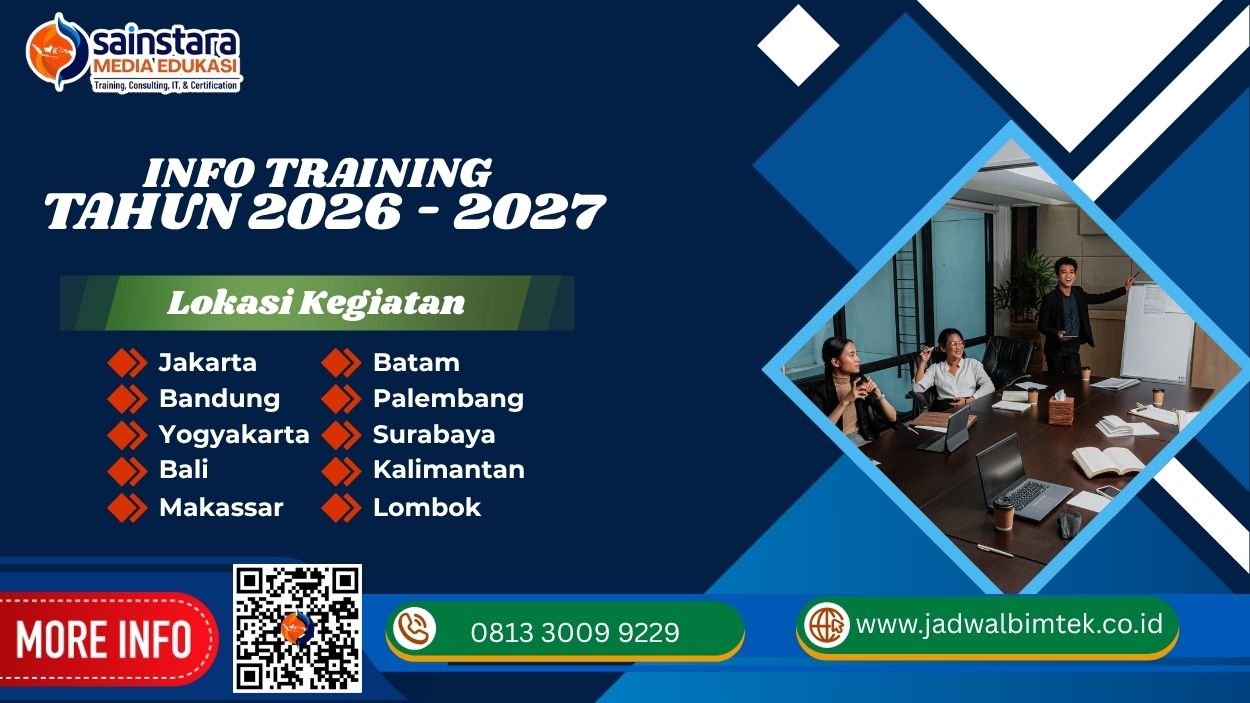 sainstara
MEDIA EDUKASI
Training, Consulting, IT, & Certification

INFO TRAINING
TAHUN 2026 - 2027

Lokasi Kegiatan

Jakarta
Bandung
Yogyakarta
Bali
Makassar

Batam
Palembang
Surabaya
Kalimantan
Lombok

MORE INFO

0813 3009 9229

www.jadwalbimtek.co.id